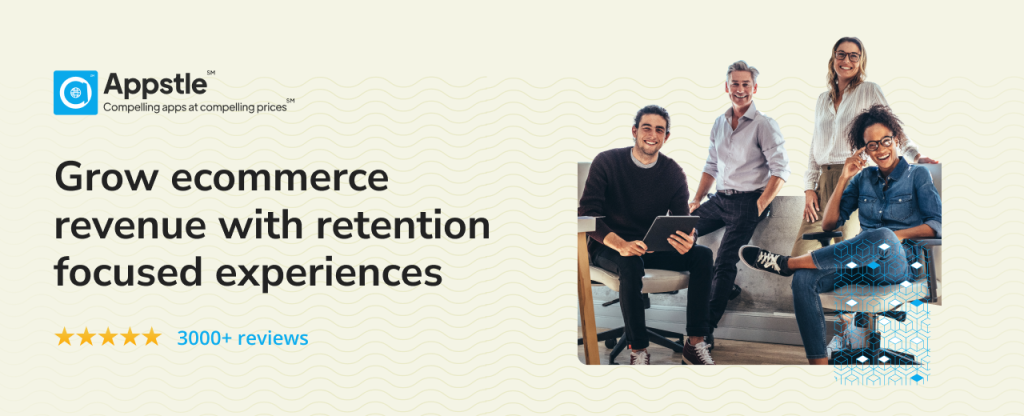 Appstle℠
Compelling apps at compelling prices℠

Grow ecommerce revenue with retention focused experiences

★★★★★ 3000+ reviews